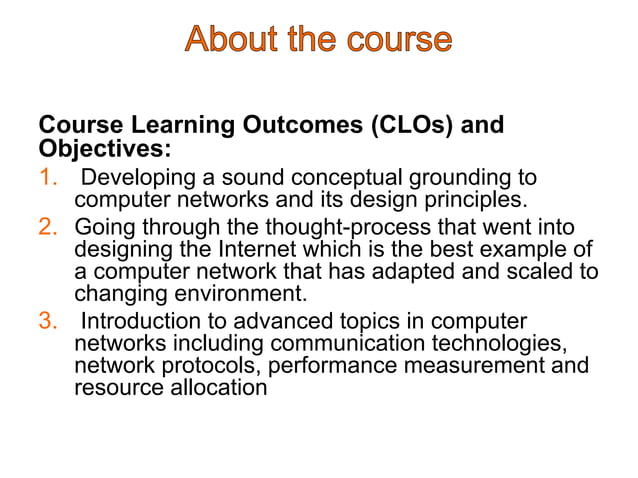 About the course

Course Learning Outcomes (CLOs) and Objectives:

1. Developing a sound conceptual grounding to computer networks and its design principles.
2. Going through the thought-process that went into designing the Internet which is the best example of a computer network that has adapted and scaled to changing environment.
3. Introduction to advanced topics in computer networks including communication technologies, network protocols, performance measurement and resource allocation